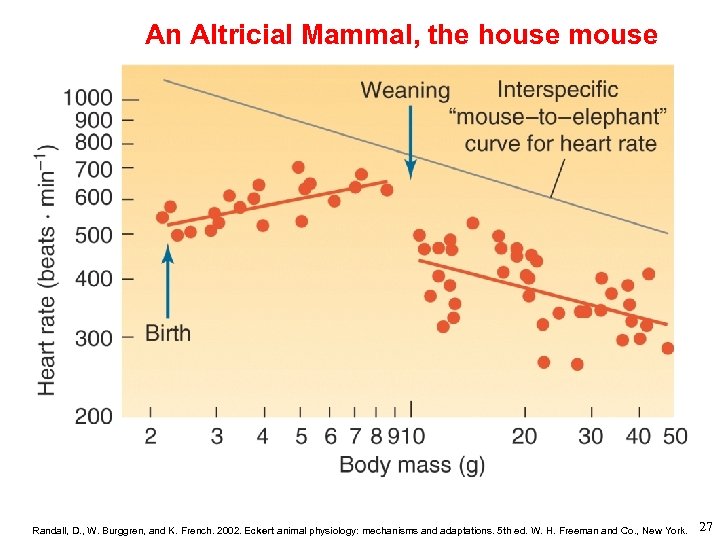 An Altricial Mammal, the house mouse

Heart rate (beats · min$^{-1}$)

1000
900
800
700
600
500
400
300
200

Weaning

Interspecific "mouse–to–elephant" curve for heart rate

Birth

2 3 4 5 6 7 8 9 10 20 30 40 50

Body mass (g)

Randall, D., W. Burggren, and K. French. 2002. Eckert animal physiology: mechanisms and adaptations. 5th ed. W. H. Freeman and Co., New York.

27